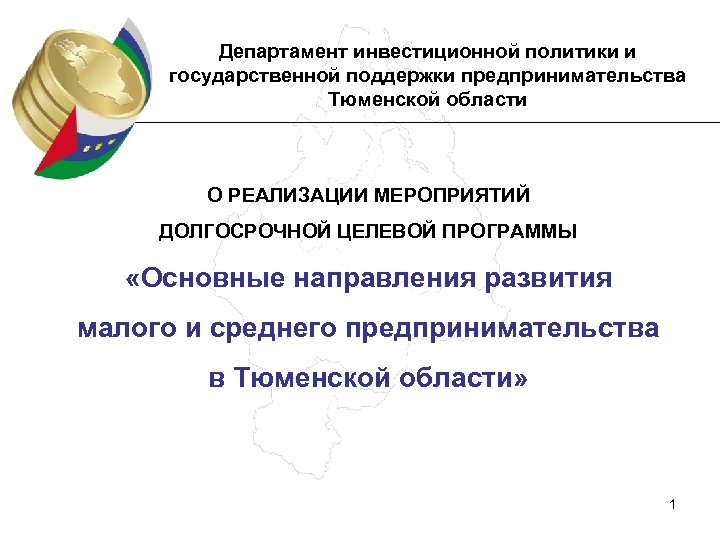 Департамент инвестиционной политики и государственной поддержки предпринимательства Тюменской области

О РЕАЛИЗАЦИИ МЕРОПРИЯТИЙ

ДОЛГОСРОЧНОЙ ЦЕЛЕВОЙ ПРОГРАММЫ

«Основные направления развития

малого и среднего предпринимательства

в Тюменской области»

1